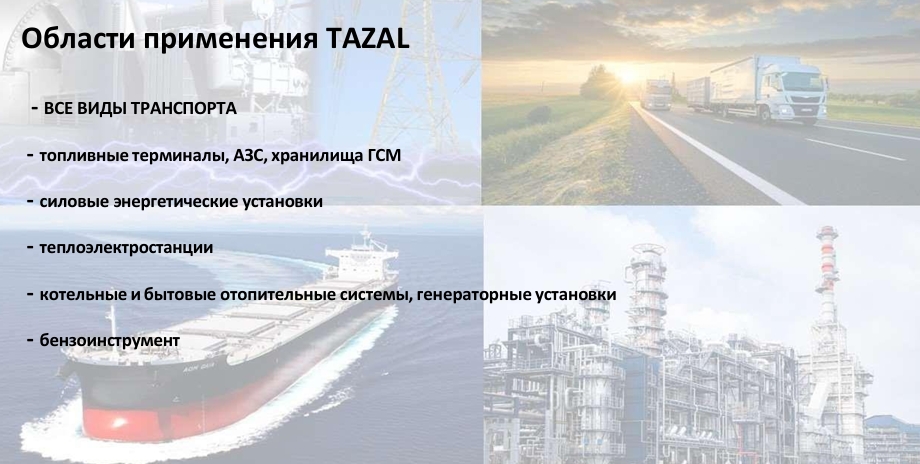 Области применения TAZAL

- ВСЕ ВИДЫ ТРАНСПОРТА

- топливные терминалы, АЗС, хранилища ГСМ

- силовые энергетические установки

- теплоэлектростанции

- котельные и бытовые отопительные системы, генераторные установки

- бензоинструмент